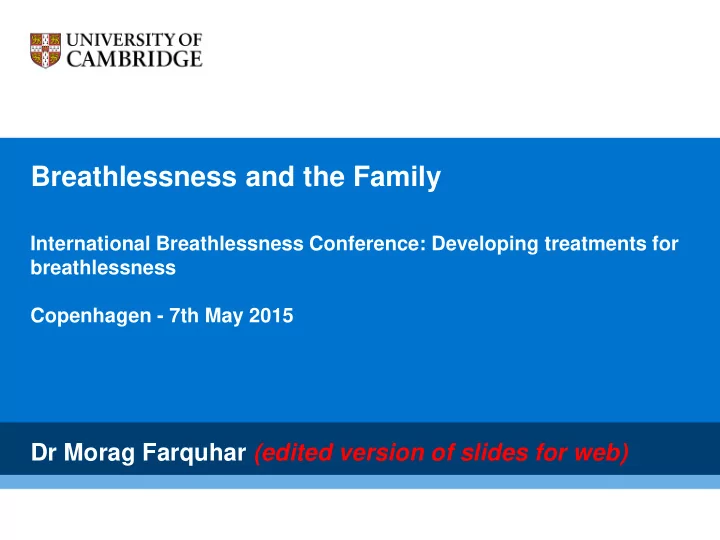 UNIVERSITY OF CAMBRIDGE

Breathlessness and the Family

International Breathlessness Conference: Developing treatments for breathlessness

Copenhagen - 7th May 2015

Dr Morag Farquhar (edited version of slides for web)